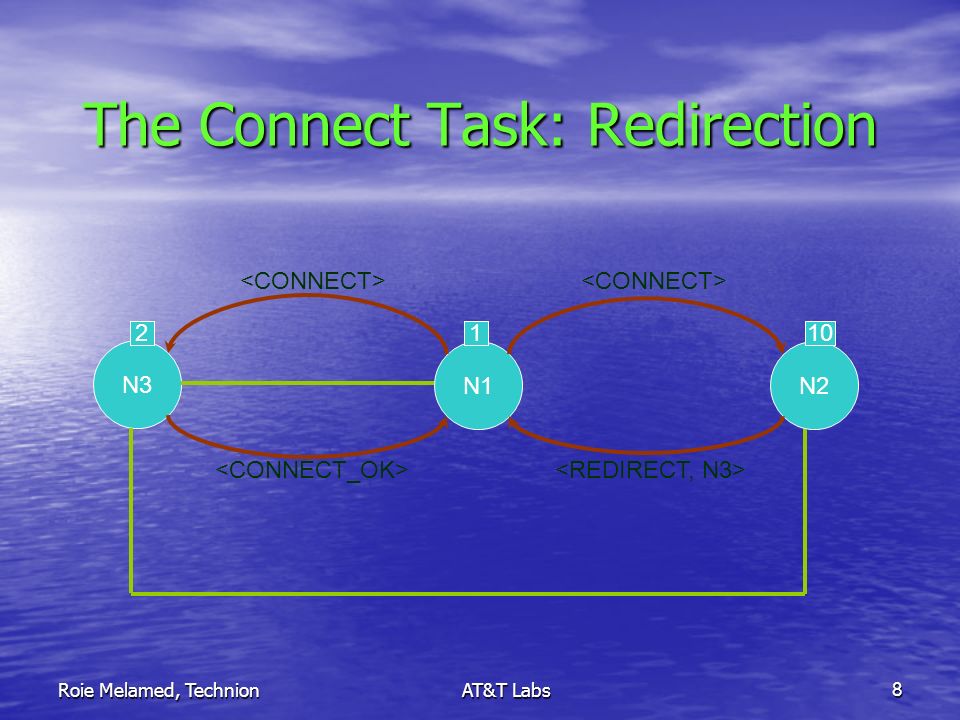 The Connect Task: Redirection

<CONNECT>

<CONNECT>

2

1

10

N3

N1

N2

<CONNECT_OK>

<REDIRECT, N3>

Roie Melamed, Technion

AT&T Labs

8